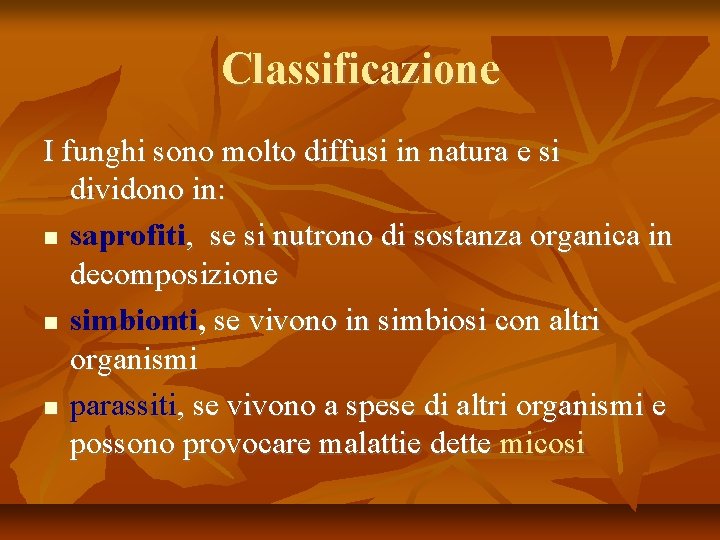 Classificazione

I funghi sono molto diffusi in natura e si dividono in:

- saprofiti, se si nutrono di sostanza organica in decomposizione
- simbionti, se vivono in simbiosi con altri organismi
- parassiti, se vivono a spese di altri organismi e possono provocare malattie dette micosi